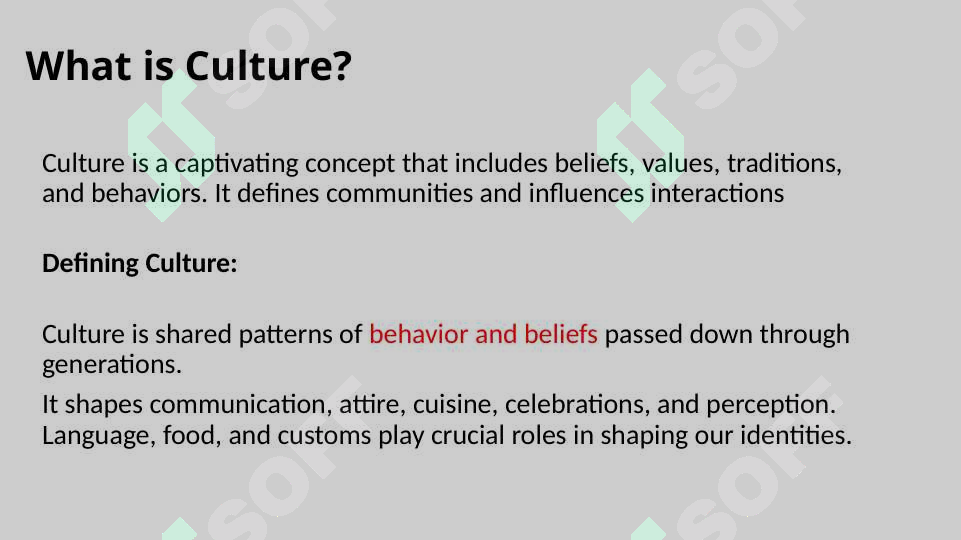 What is Culture?

Culture is a captivating concept that includes beliefs, values, traditions, and behaviors. It defines communities and influences interactions

Defining Culture:

Culture is shared patterns of behavior and beliefs passed down through generations.

It shapes communication, attire, cuisine, celebrations, and perception. Language, food, and customs play crucial roles in shaping our identities.